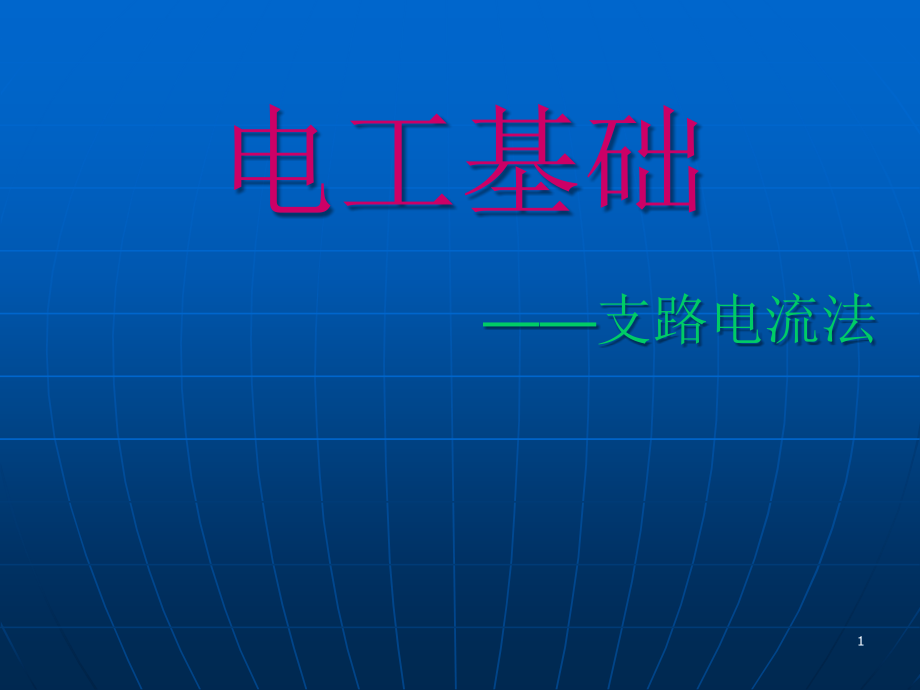 电工基础

——支路电流法

1